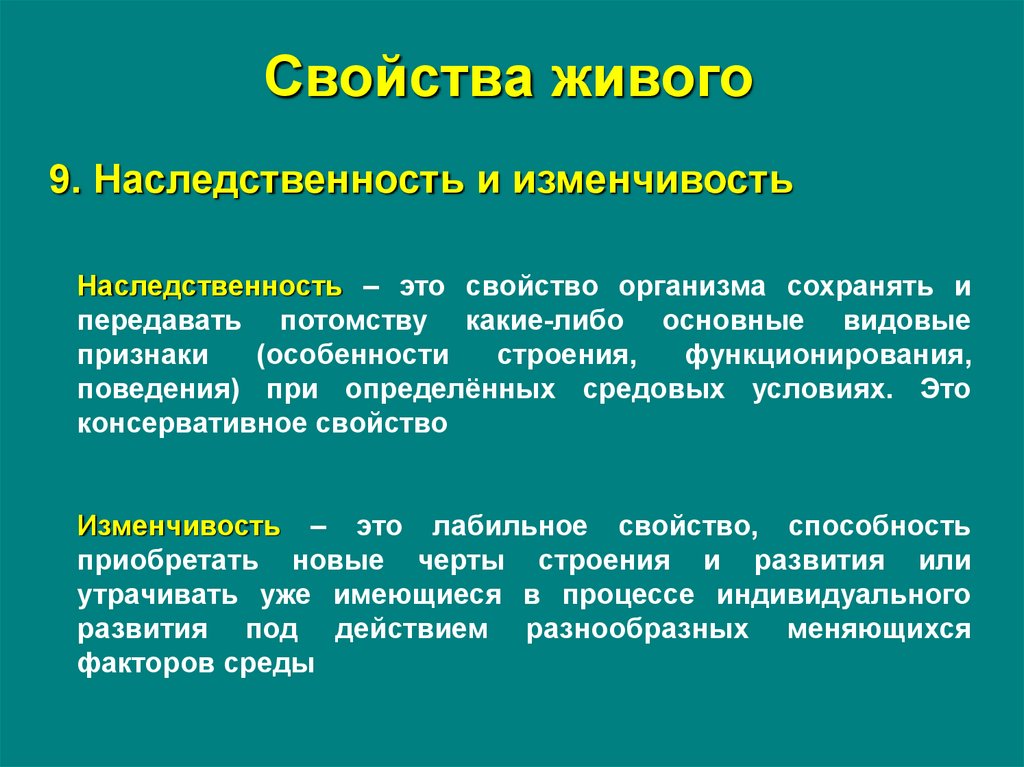 Свойства живого

9. Наследственность и изменчивость

Наследственность – это свойство организма сохранять и передавать потомству какие-либо основные видовые признаки (особенности строения, функционирования, поведения) при определённых средовых условиях. Это консервативное свойство

Изменчивость – это лабильное свойство, способность приобретать новые черты строения и развития или утрачивать уже имеющиеся в процессе индивидуального развития под действием разнообразных меняющихся факторов среды